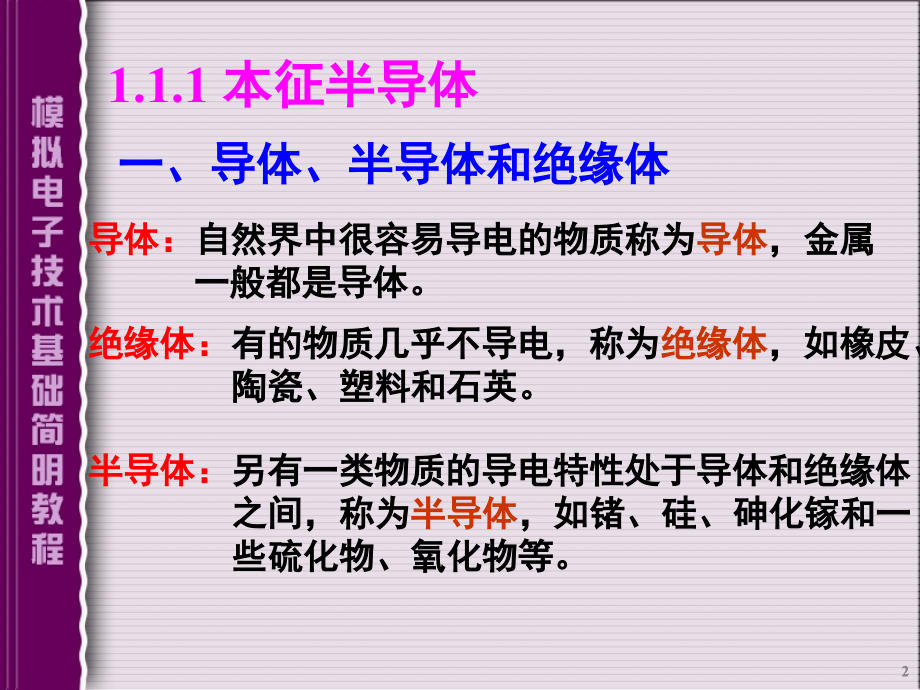 模拟电子技术基础简明教程

1.1.1 本征半导体

一、导体、半导体和绝缘体

导体：自然界中很容易导电的物质称为导体，金属一般都是导体。

绝缘体：有的物质几乎不导电，称为绝缘体，如橡皮、陶瓷、塑料和石英。

半导体：另有一类物质的导电特性处于导体和绝缘体之间，称为半导体，如锗、硅、砷化镓和一些硫化物、氧化物等。

2